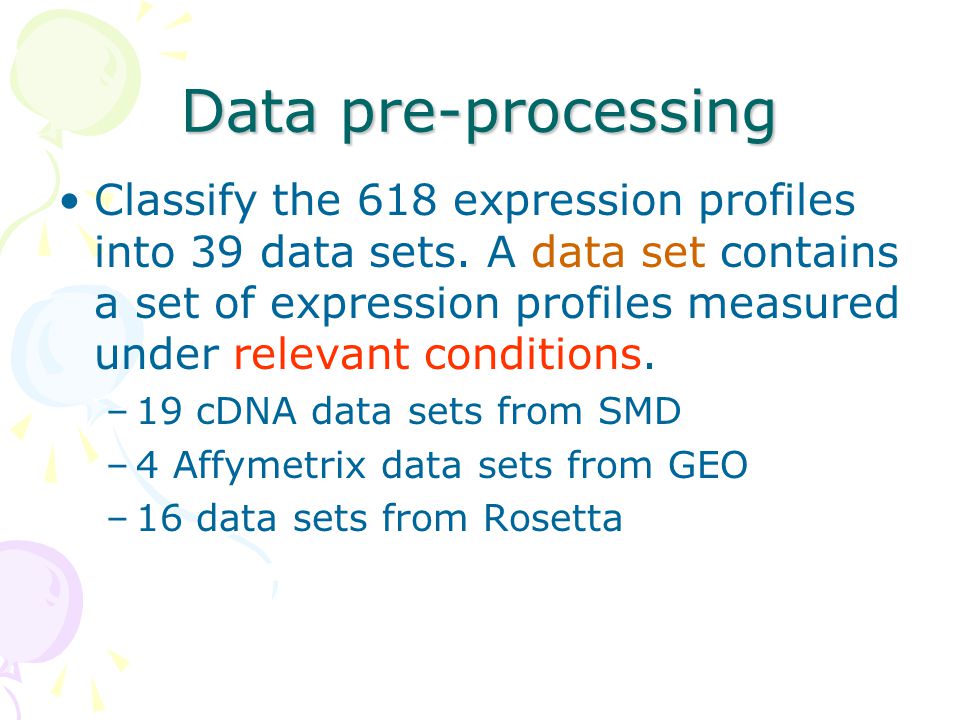 Data pre-processing

• Classify the 618 expression profiles into 39 data sets. A data set contains a set of expression profiles measured under relevant conditions.

– 19 cDNA data sets from SMD
– 4 Affymetrix data sets from GEO
– 16 data sets from Rosetta